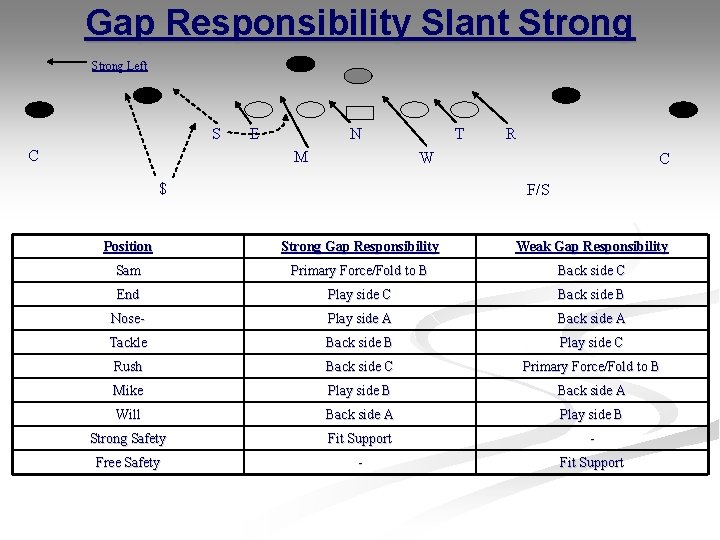 Gap Responsibility Slant Strong

Strong Left

S E N T R

C M W C

$ F/S

| Position | Strong Gap Responsibility | Weak Gap Responsibility |
|---|---|---|
| Sam | Primary Force/Fold to B | Back side C |
| End | Play side C | Back side B |
| Nose- | Play side A | Back side A |
| Tackle | Back side B | Play side C |
| Rush | Back side C | Primary Force/Fold to B |
| Mike | Play side B | Back side A |
| Will | Back side A | Play side B |
| Strong Safety | Fit Support | - |
| Free Safety | - | Fit Support |